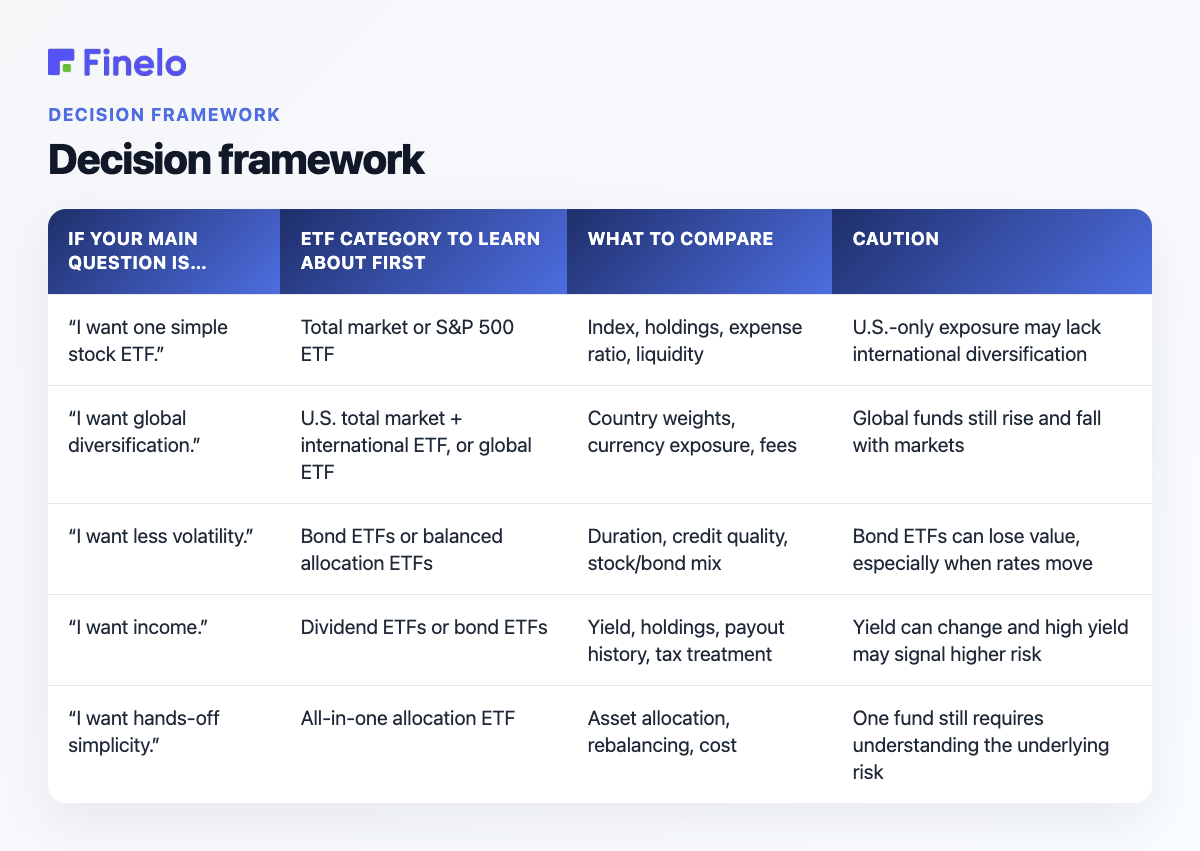 Finelo

DECISION FRAMEWORK

Decision framework

| IF YOUR MAIN QUESTION IS... | ETF CATEGORY TO LEARN ABOUT FIRST | WHAT TO COMPARE | CAUTION |
|---|---|---|---|
| “I want one simple stock ETF.” | Total market or S&P 500 ETF | Index, holdings, expense ratio, liquidity | U.S.-only exposure may lack international diversification |
| “I want global diversification.” | U.S. total market + international ETF, or global ETF | Country weights, currency exposure, fees | Global funds still rise and fall with markets |
| “I want less volatility.” | Bond ETFs or balanced allocation ETFs | Duration, credit quality, stock/bond mix | Bond ETFs can lose value, especially when rates move |
| “I want income.” | Dividend ETFs or bond ETFs | Yield, holdings, payout history, tax treatment | Yield can change and high yield may signal higher risk |
| “I want hands-off simplicity.” | All-in-one allocation ETF | Asset allocation, rebalancing, cost | One fund still requires understanding the underlying risk |